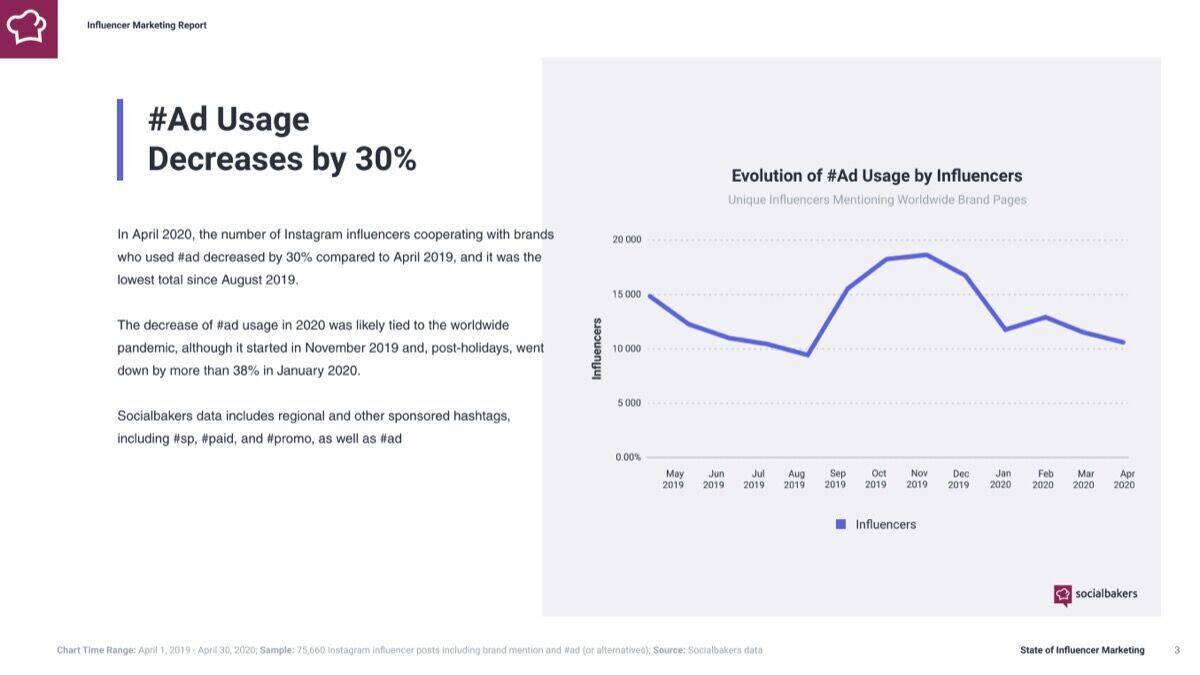 Influencer Marketing Report

#Ad Usage Decreases by 30%

In April 2020, the number of Instagram influencers cooperating with brands who used #ad decreased by 30% compared to April 2019, and it was the lowest total since August 2019.

The decrease of #ad usage in 2020 was likely tied to the worldwide pandemic, although it started in November 2019 and, post-holidays, went down by more than 38% in January 2020.

Socialbakers data includes regional and other sponsored hashtags, including #sp, #paid, and #promo, as well as #ad

Evolution of #Ad Usage by Influencers

Unique Influencers Mentioning Worldwide Brand Pages

Influencers

20 000
15 000
10 000
5 000
0.00%

May 2019
Jun 2019
Jul 2019
Aug 2019
Sep 2019
Oct 2019
Nov 2019
Dec 2019
Jan 2020
Feb 2020
Mar 2020
Apr 2020

Influencers

socialbakers

Chart Time Range: April 1, 2019 - April 30, 2020; Sample: 75,660 Instagram influencer posts including brand mention and #ad (or alternatives); Source: Socialbakers data

State of Influencer Marketing

3